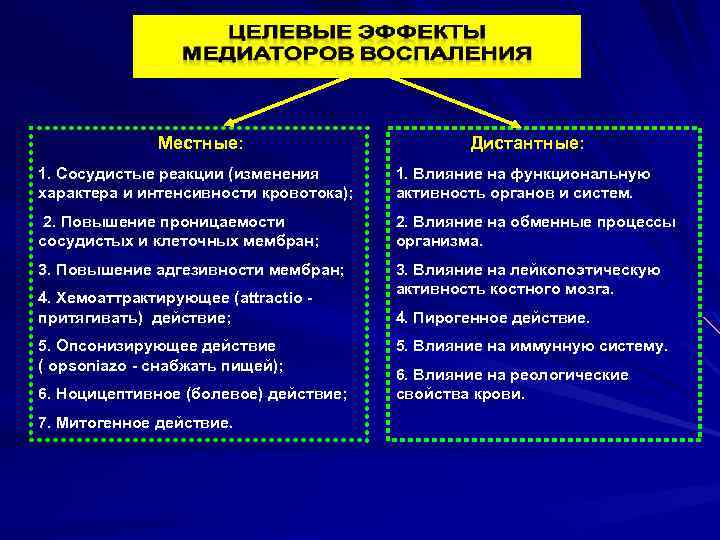 ЦЕЛЕВЫЕ ЭФФЕКТЫ МЕДИАТОРОВ ВОСПАЛЕНИЯ

Местные:

1. Сосудистые реакции (изменения характера и интенсивности кровотока);

2. Повышение проницаемости сосудистых и клеточных мембран;

3. Повышение адгезивности мембран;

4. Хемоаттрактирующее (attractio - притягивать) действие;

5. Опсонизирующее действие ( opsoniazo - снабжать пищей);

6. Ноцицептивное (болевое) действие;

7. Митогенное действие.

Дистантные:

1. Влияние на функциональную активность органов и систем.

2. Влияние на обменные процессы организма.

3. Влияние на лейкопоэтическую активность костного мозга.

4. Пирогенное действие.

5. Влияние на иммунную систему.

6. Влияние на реологические свойства крови.